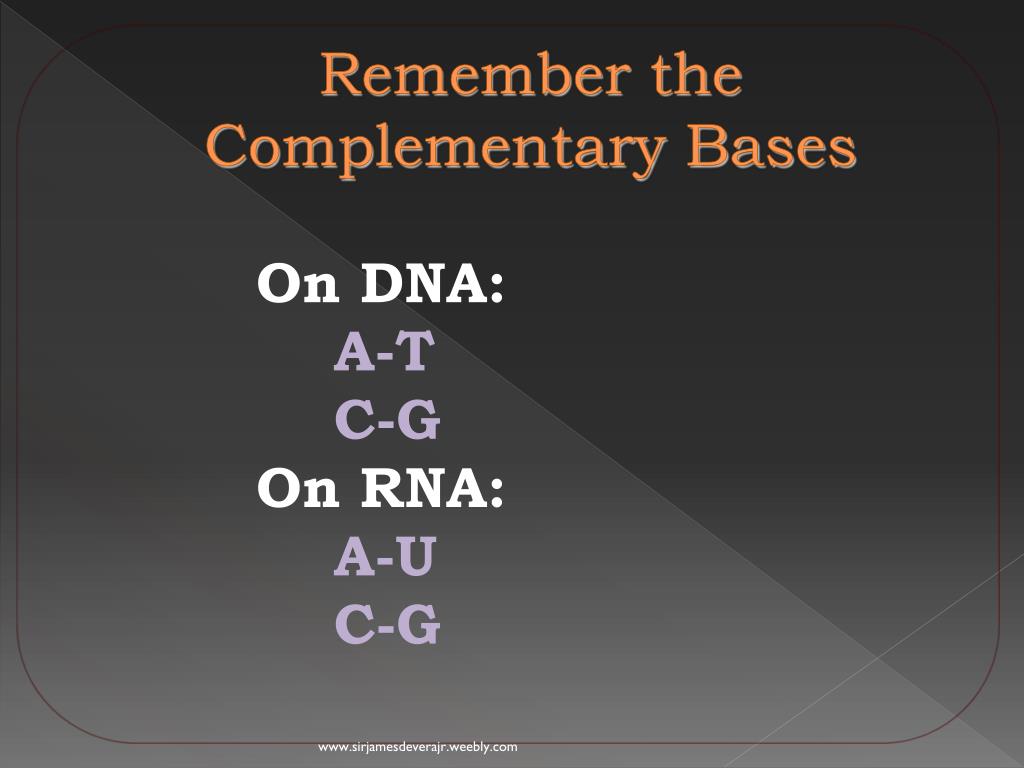 Remember the Complementary Bases

On DNA:
A-T
C-G
On RNA:
A-U
C-G

www.sirjamesdeverajr.weebly.com